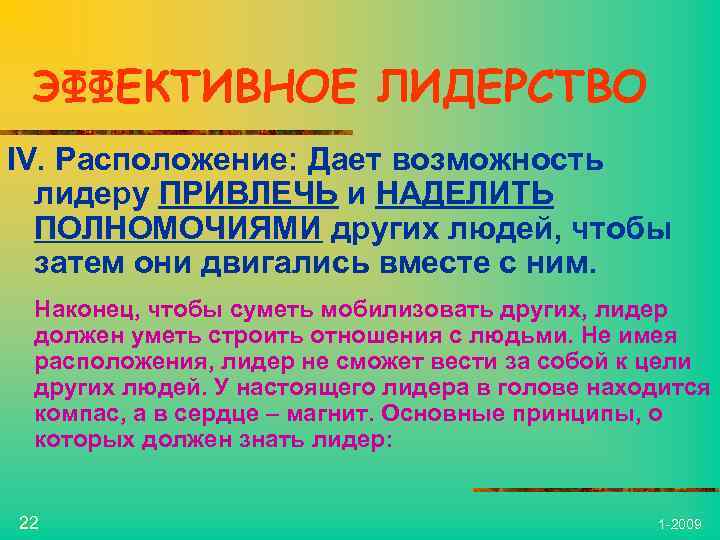 ЭФФЕКТИВНОЕ ЛИДЕРСТВО

IV. Расположение: Дает возможность лидеру ПРИВЛЕЧЬ и НАДЕЛИТЬ ПОЛНОМОЧИЯМИ других людей, чтобы затем они двигались вместе с ним.

Наконец, чтобы суметь мобилизовать других, лидер должен уметь строить отношения с людьми. Не имея расположения, лидер не сможет вести за собой к цели других людей. У настоящего лидера в голове находится компас, а в сердце – магнит. Основные принципы, о которых должен знать лидер:

22

1-2009